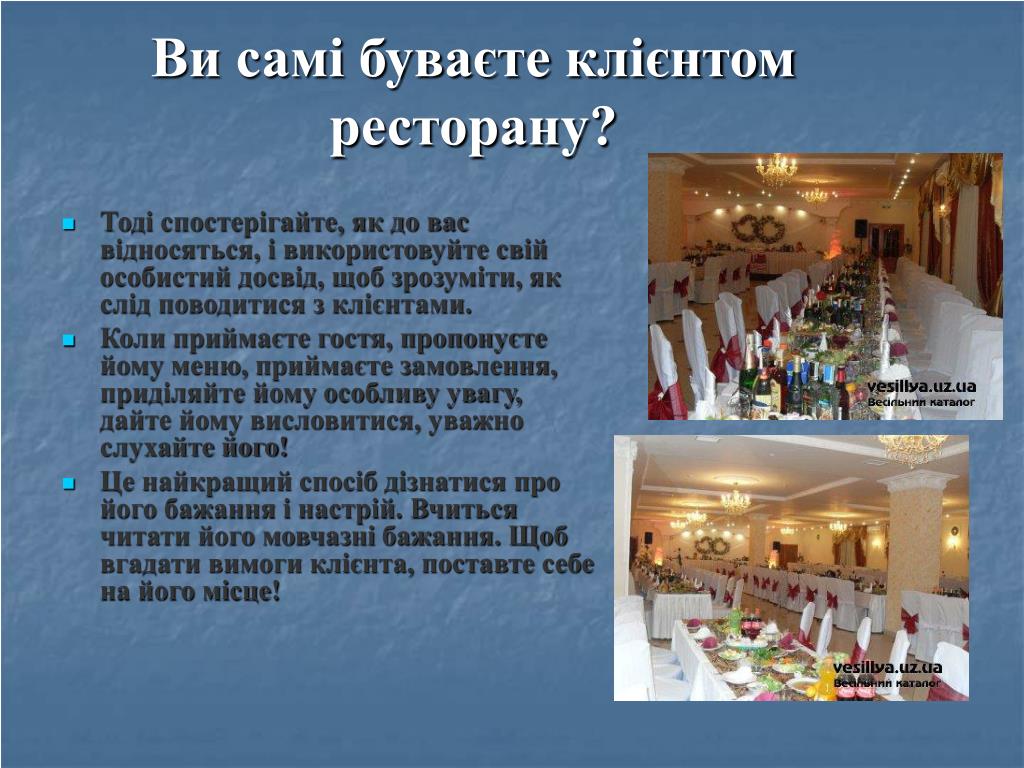 Ви самі буваєте клієнтом ресторану?

Тоді спостерігайте, як до вас відносяться, і використовуйте свій особистий досвід, щоб зрозуміти, як слід поводитися з клієнтами.

Коли приймаєте гостя, пропонуєте йому меню, приймаєте замовлення, приділяйте йому особливу увагу, дайте йому висловитися, уважно слухайте його!

Це найкращий спосіб дізнатися про його бажання і настрій. Вчиться читати його мовчазні бажання. Щоб вгадати вимоги клієнта, поставте себе на його місце!

vesillya.uz.ua
Весільний каталог

vesillya.uz.ua
Весільний каталог